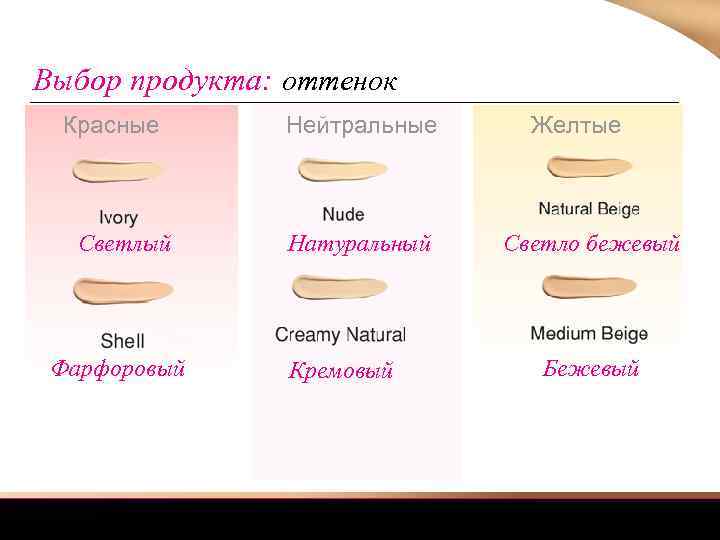 Выбор продукта: оттенок

Красные

Ivory
Светлый

Shell
Фарфоровый

Нейтральные

Nude
Натуральный

Creamy Natural
Кремовый

Желтые

Natural Beige
Светло бежевый

Medium Beige
Бежевый